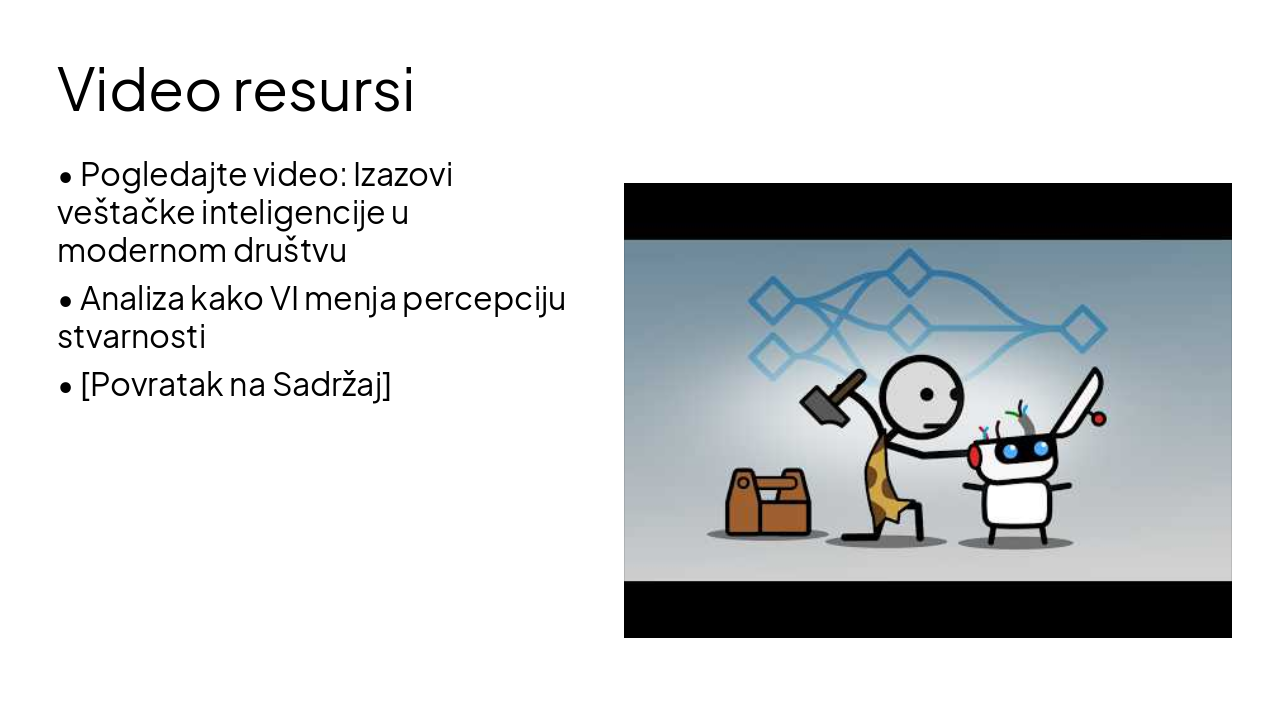 Video resursi

• Pogledajte video: Izazovi veštačke inteligencije u modernom društvu
• Analiza kako VI menja percepciju stvarnosti
• [Povratak na Sadržaj]